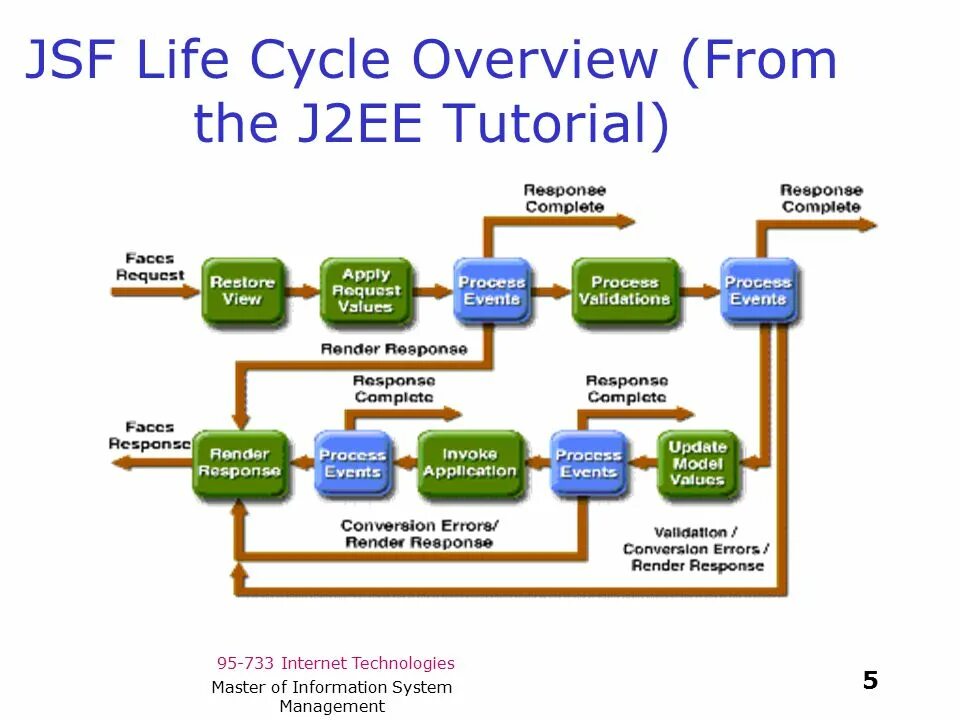 JSF Life Cycle Overview (From the J2EE Tutorial)

Response Complete

Response Complete

Faces Request

Restore View

Apply Request Values

Process Events

Process Validations

Process Events

Render Response

Response Complete

Response Complete

Faces Response

Render Response

Process Events

Invoke Application

Process Events

Update Model Values

Conversion Errors/ Render Response

Validation / Conversion Errors / Render Response

95-733 Internet Technologies

Master of Information System Management

5